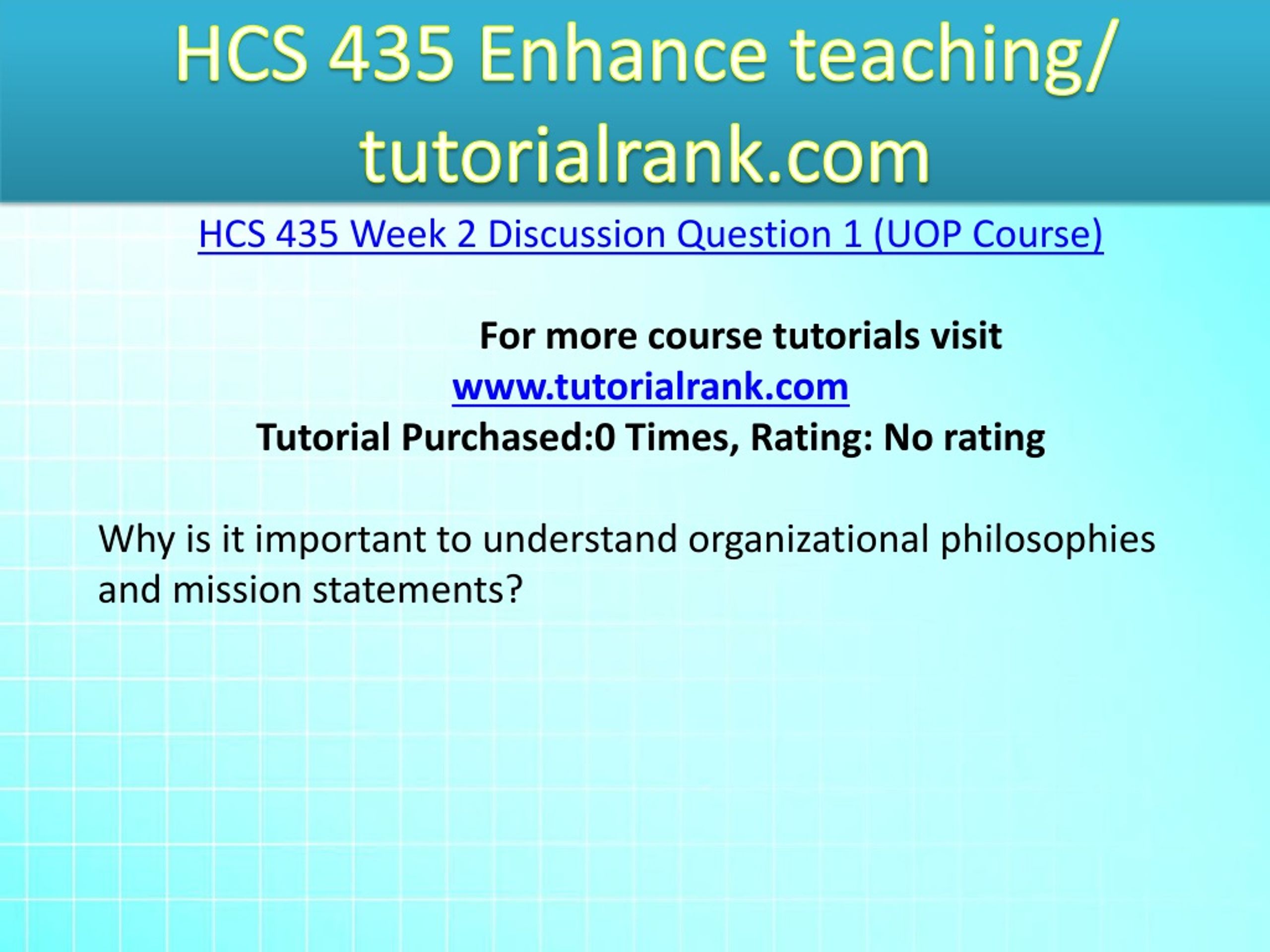 HCS 435 Enhance teaching/ tutorialrank.com

HCS 435 Week 2 Discussion Question 1 (UOP Course)

For more course tutorials visit
www.tutorialrank.com
Tutorial Purchased:0 Times, Rating: No rating

Why is it important to understand organizational philosophies and mission statements?